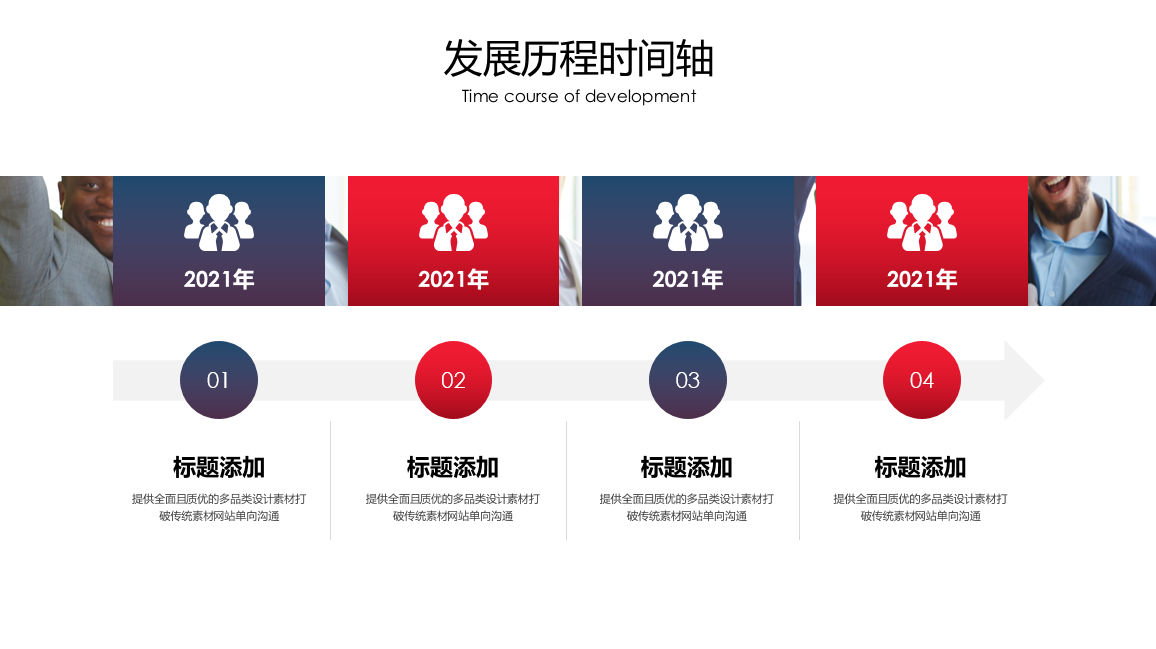 发展历程时间轴
Time course of development

2021年

2021年

2021年

2021年

01

02

03

04

标题添加
提供全面且质优的多品类设计素材打破传统素材网站单向沟通

标题添加
提供全面且质优的多品类设计素材打破传统素材网站单向沟通

标题添加
提供全面且质优的多品类设计素材打破传统素材网站单向沟通

标题添加
提供全面且质优的多品类设计素材打破传统素材网站单向沟通